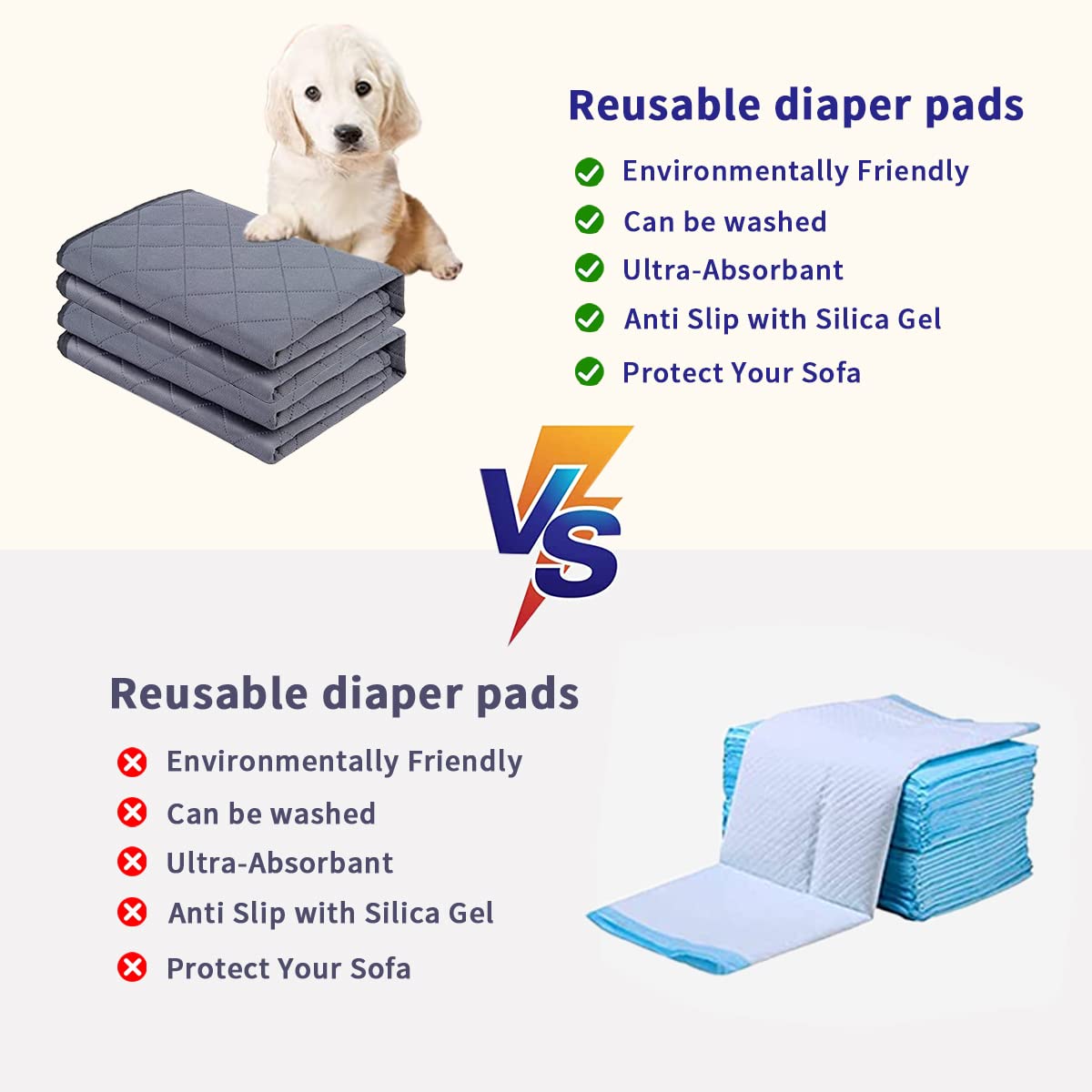 Reusable diaper pads

Environmentally Friendly
Can be washed
Ultra-Absorbant
Anti Slip with Silica Gel
Protect Your Sofa

VS

Reusable diaper pads

Environmentally Friendly
Can be washed
Ultra-Absorbant
Anti Slip with Silica Gel
Protect Your Sofa